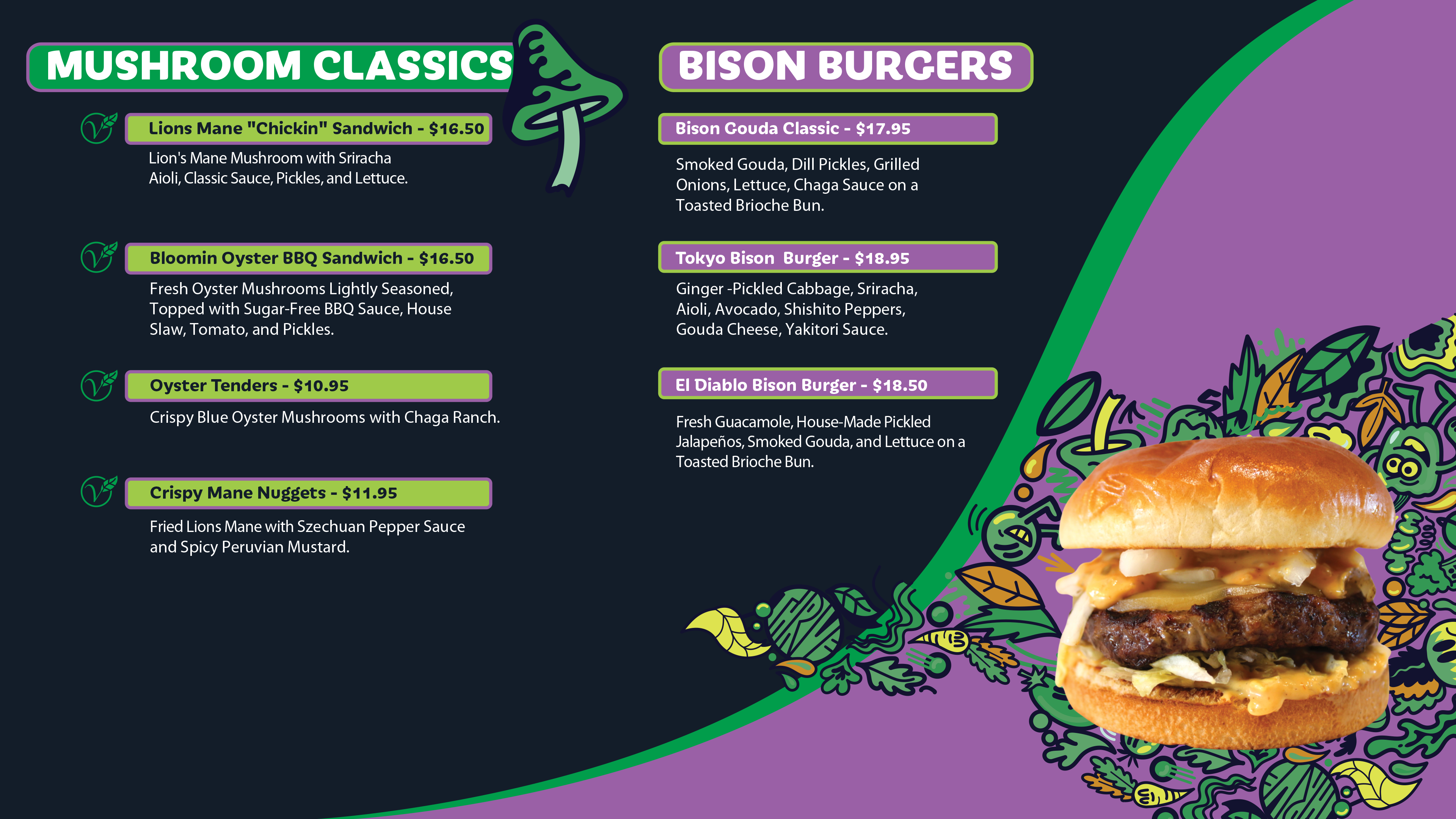 MUSHROOM CLASSICS

Lions Mane "Chickin" Sandwich - $16.50

Lion's Mane Mushroom with Sriracha Aioli, Classic Sauce, Pickles, and Lettuce.

Bloomin Oyster BBQ Sandwich - $16.50

Fresh Oyster Mushrooms Lightly Seasoned, Topped with Sugar-Free BBQ Sauce, House Slaw, Tomato, and Pickles.

Oyster Tenders - $10.95

Crispy Blue Oyster Mushrooms with Chaga Ranch.

Crispy Mane Nuggets - $11.95

Fried Lions Mane with Szechuan Pepper Sauce and Spicy Peruvian Mustard.

BISON BURGERS

Bison Gouda Classic - $17.95

Smoked Gouda, Dill Pickles, Grilled Onions, Lettuce, Chaga Sauce on a Toasted Brioche Bun.

Tokyo Bison Burger - $18.95

Ginger -Pickled Cabbage, Sriracha, Aioli, Avocado, Shishito Peppers, Gouda Cheese, Yakitori Sauce.

El Diablo Bison Burger - $18.50

Fresh Guacamole, House-Made Pickled Jalapeños, Smoked Gouda, and Lettuce on a Toasted Brioche Bun.